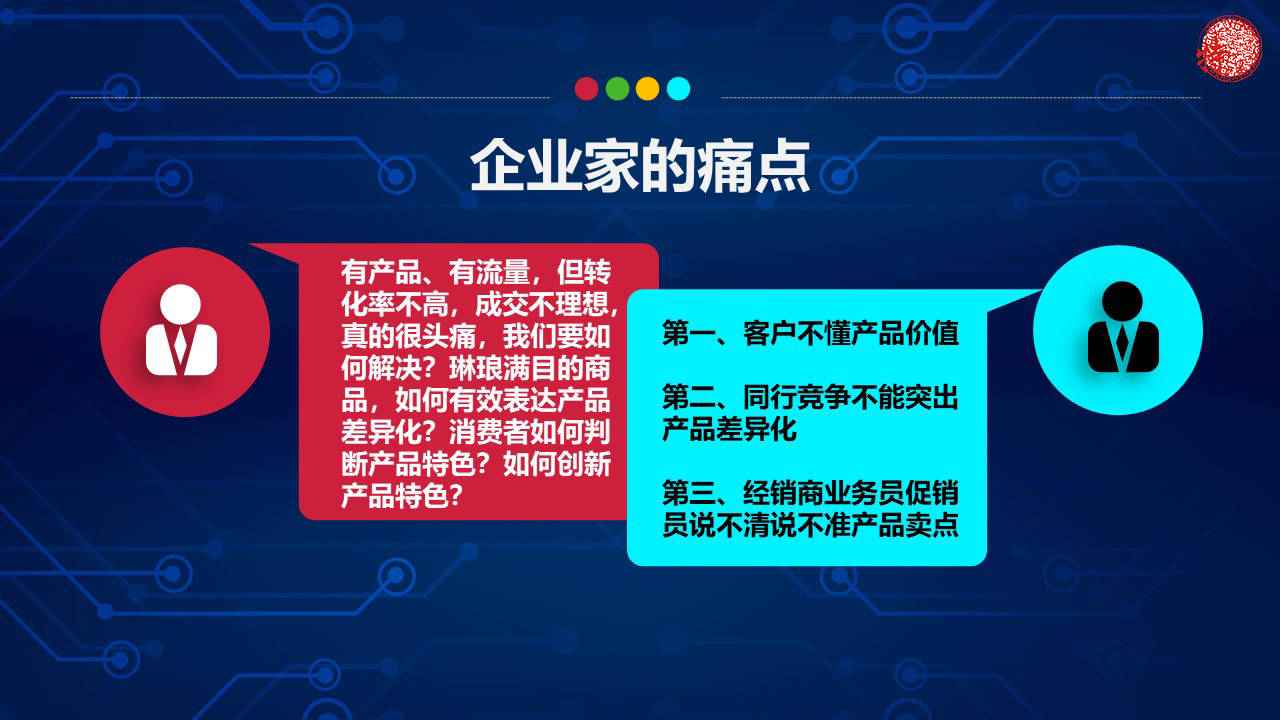 企业家的痛点

有产品、有流量，但转化率不高，成交不理想，真的很头痛，我们要如何解决？琳琅满目的商品，如何有效表达产品差异化？消费者如何判断产品特色？如何创新产品特色？

第一、客户不懂产品价值

第二、同行竞争不能突出产品差异化

第三、经销商业务员促销员说不清说不准产品卖点